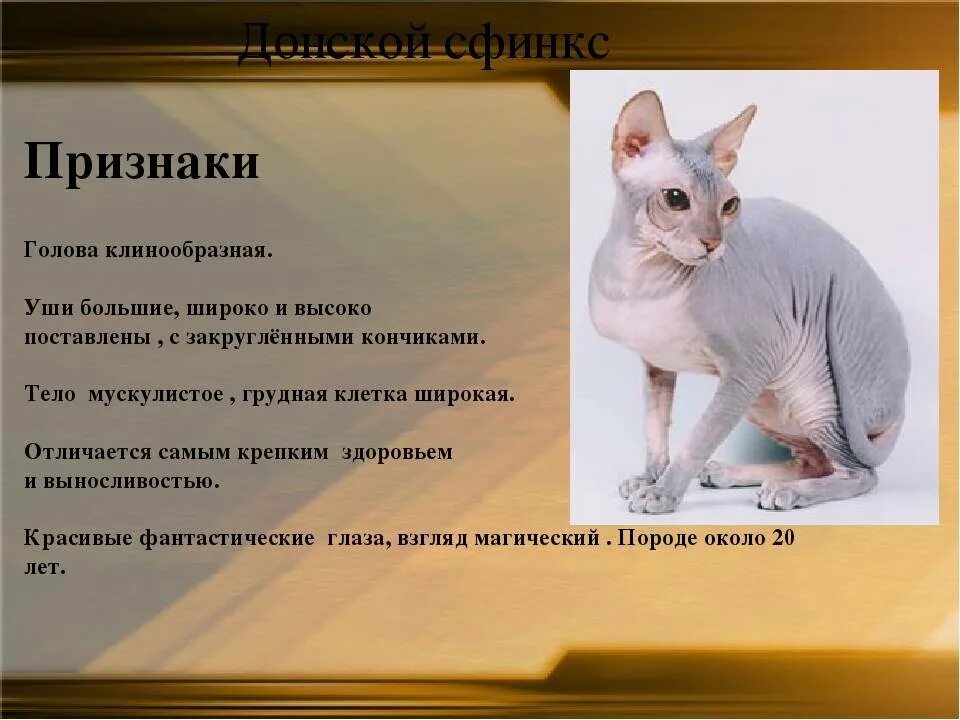 Донской сфинкс

Признаки

Голова клинообразная.

Уши большие, широко и высоко поставлены , с закруглёнными кончиками.

Тело мускулистое , грудная клетка широкая.

Отличается самым крепким здоровьем и выносливостью.

Красивые фантастические глаза, взгляд магический . Породе около 20 лет.